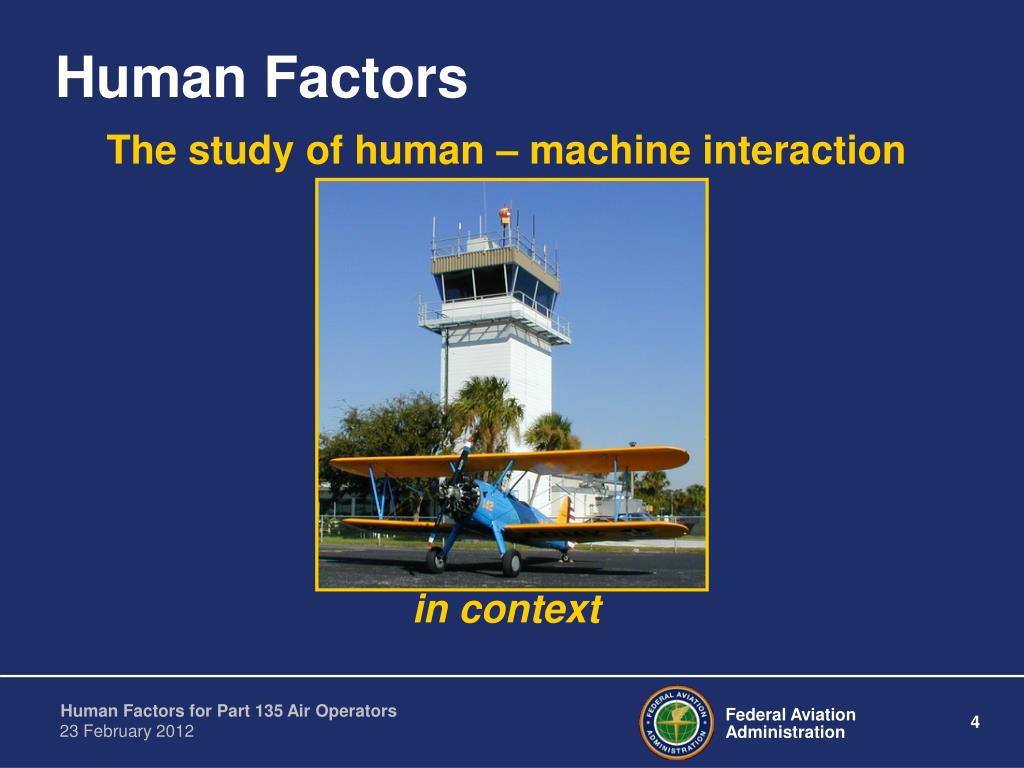 Human Factors

The study of human – machine interaction

in context

Human Factors for Part 135 Air Operators
23 February 2012

FEDERAL AVIATION ADMINISTRATION

Federal Aviation Administration

4